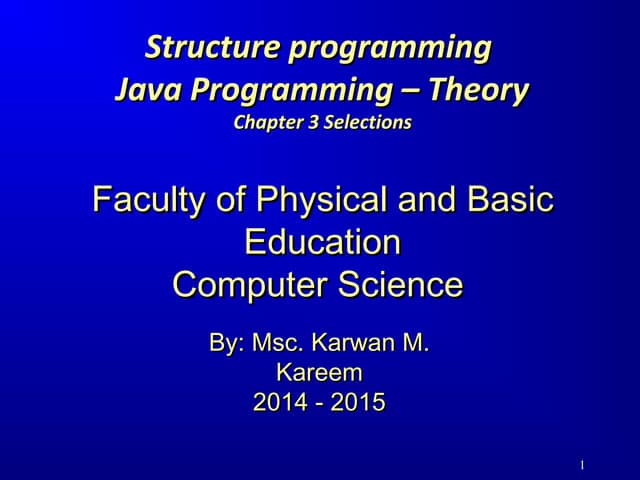 Structure programming
Java Programming – Theory
Chapter 3 Selections

Faculty of Physical and Basic Education
Computer Science

By: Msc. Karwan M. Kareem
2014 - 2015

1